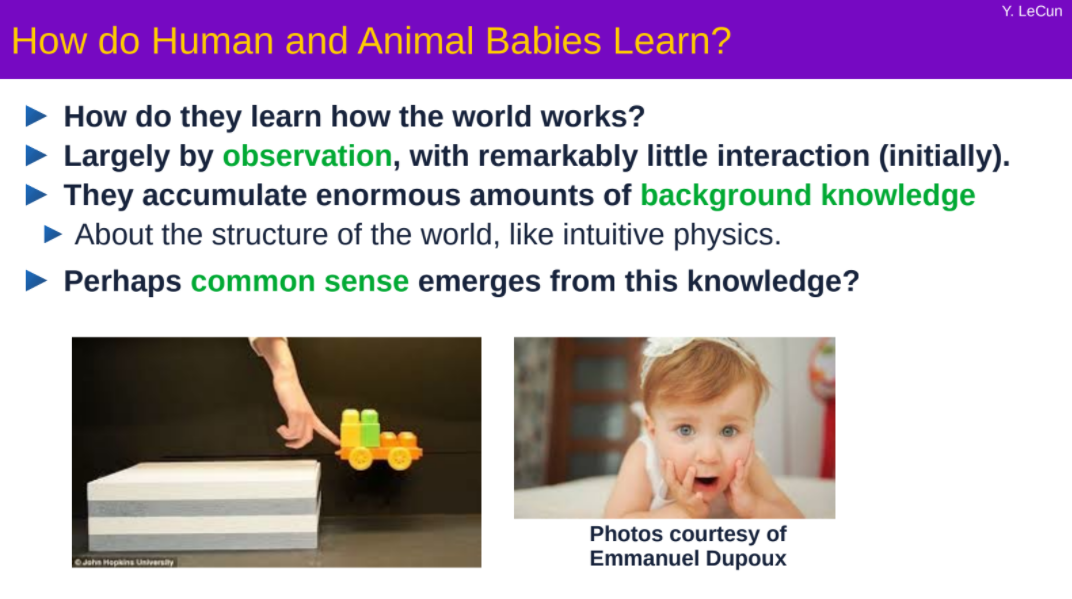 Y. LeCun

How do Human and Animal Babies Learn?

► How do they learn how the world works?
► Largely by observation, with remarkably little interaction (initially).
► They accumulate enormous amounts of background knowledge
► About the structure of the world, like intuitive physics.
► Perhaps common sense emerges from this knowledge?

© John Hopkins University

Photos courtesy of Emmanuel Dupoux